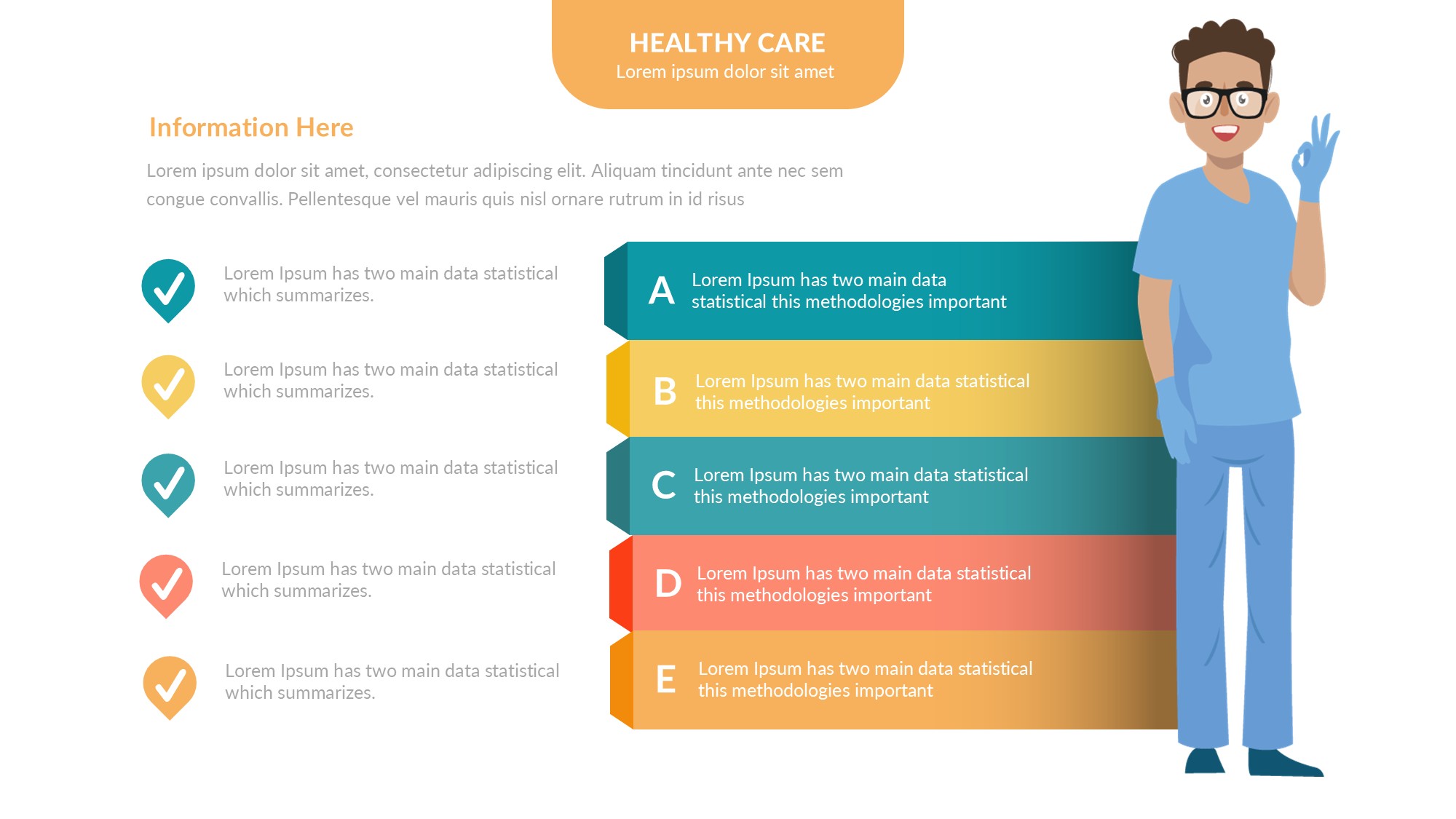 HEALTHY CARE
Lorem ipsum dolor sit amet

Information Here

Lorem ipsum dolor sit amet, consectetur adipiscing elit. Aliquam tincidunt ante nec sem congue convallis. Pellentesque vel mauris quis nisl ornare rutrum in id risus

Lorem Ipsum has two main data statistical which summarizes.

Lorem Ipsum has two main data statistical which summarizes.

Lorem Ipsum has two main data statistical which summarizes.

Lorem Ipsum has two main data statistical which summarizes.

Lorem Ipsum has two main data statistical which summarizes.

A Lorem Ipsum has two main data statistical this methodologies important

B Lorem Ipsum has two main data statistical this methodologies important

C Lorem Ipsum has two main data statistical this methodologies important

D Lorem Ipsum has two main data statistical this methodologies important

E Lorem Ipsum has two main data statistical this methodologies important